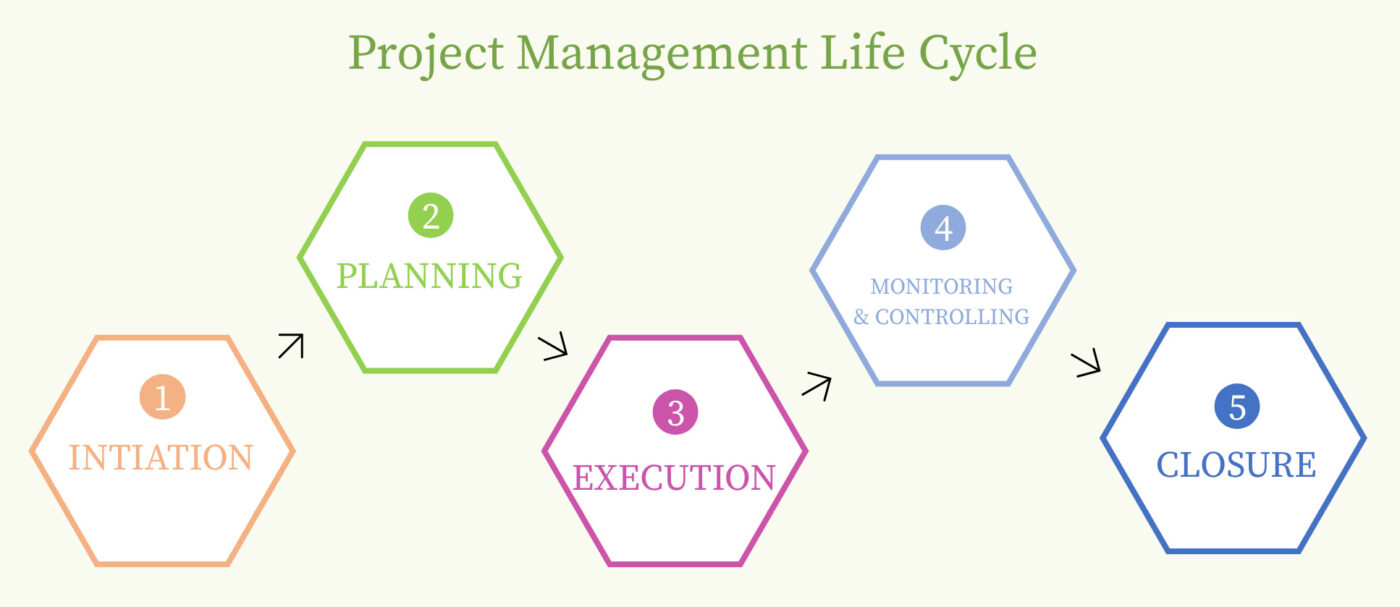 Project Management Life Cycle

1
INTIATION

2
PLANNING

3
EXECUTION

4
MONITORING & CONTROLLING

5
CLOSURE